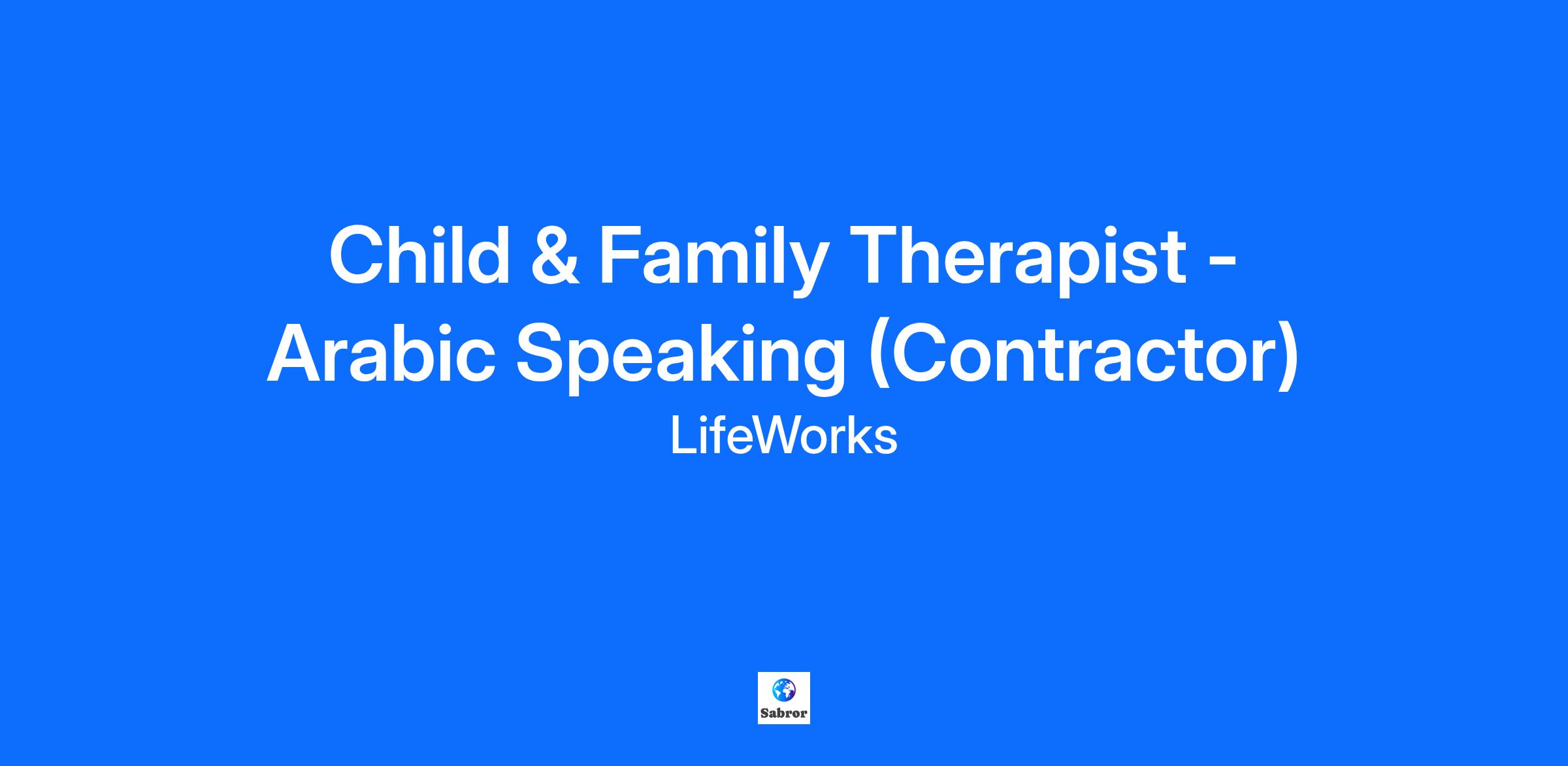 Child & Family Therapist - Arabic Speaking (Contractor)

LifeWorks

Sabror